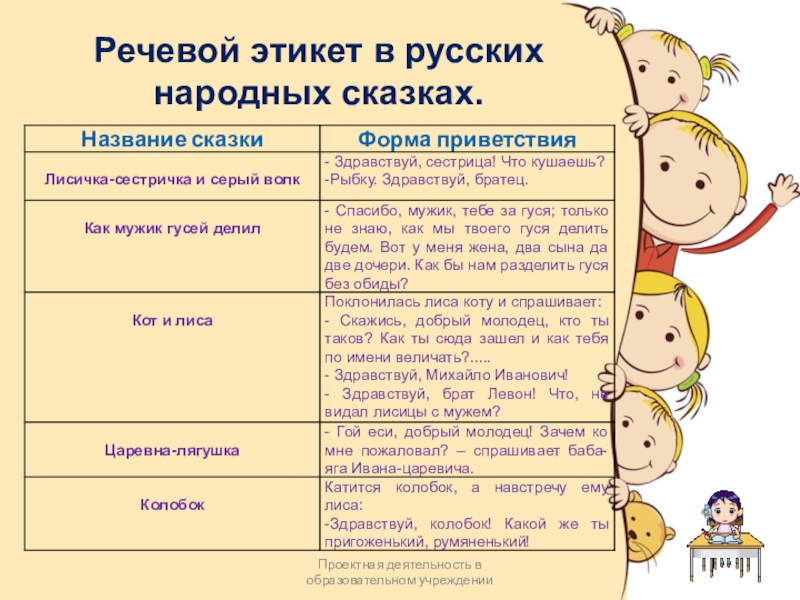 Речевой этикет в русских народных сказках.

| Название сказки | Форма приветствия |
|---|---|
| Лисичка-сестричка и серый волк | - Здравствуй, сестрица! Что кушаешь? -Рыбку. Здравствуй, братец. |
| Как мужик гусей делил | - Спасибо, мужик, тебе за гуся; только не знаю, как мы твоего гуся делить будем. Вот у меня жена, два сына да две дочери. Как бы нам разделить гуся без обиды? |
| Кот и лиса | Поклонилась лиса коту и спрашивает: - Скажись, добрый молодец, кто ты таков? Как ты сюда зашел и как тебя по имени величать?..... - Здравствуй, Михайло Иванович! - Здравствуй, брат Левон! Что, не видал лисицы с мужем? |
| Царевна-лягушка | - Гой еси, добрый молодец! Зачем ко мне пожаловал? – спрашивает баба-яга Ивана-царевича. |
| Колобок | Катится колобок, а навстречу ему лиса: -Здравствуй, колобок! Какой же ты пригоженький, румяненький! |

Проектная деятельность в образовательном учреждении